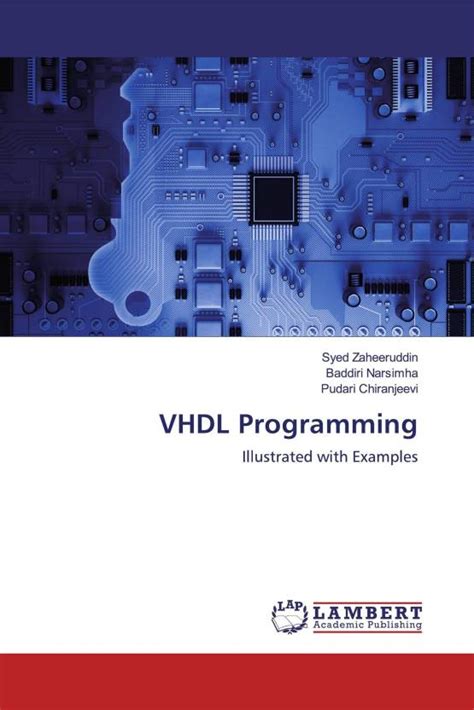 Syed Zaheeruddin
Baddiri Narsimha
Pudari Chiranjeevi

VHDL Programming

Illustrated with Examples

LAP
LAMBERT
Academic Publishing